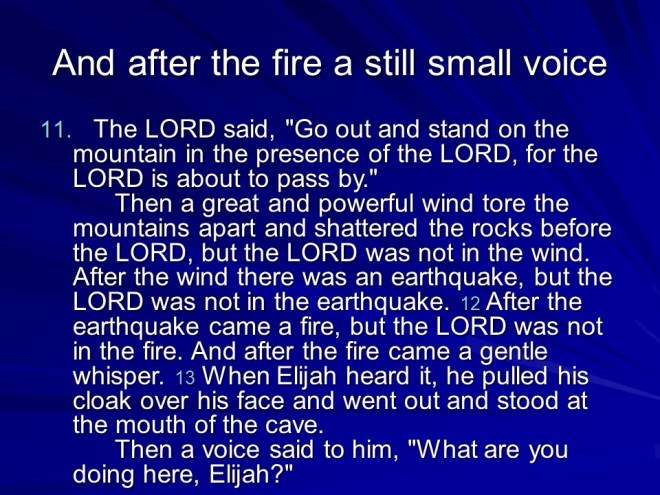 And after the fire a still small voice

11. The LORD said, "Go out and stand on the mountain in the presence of the LORD, for the LORD is about to pass by."

Then a great and powerful wind tore the mountains apart and shattered the rocks before the LORD, but the LORD was not in the wind. After the wind there was an earthquake, but the LORD was not in the earthquake. 12 After the earthquake came a fire, but the LORD was not in the fire. And after the fire came a gentle whisper. 13 When Elijah heard it, he pulled his cloak over his face and went out and stood at the mouth of the cave.

Then a voice said to him, "What are you doing here, Elijah?"